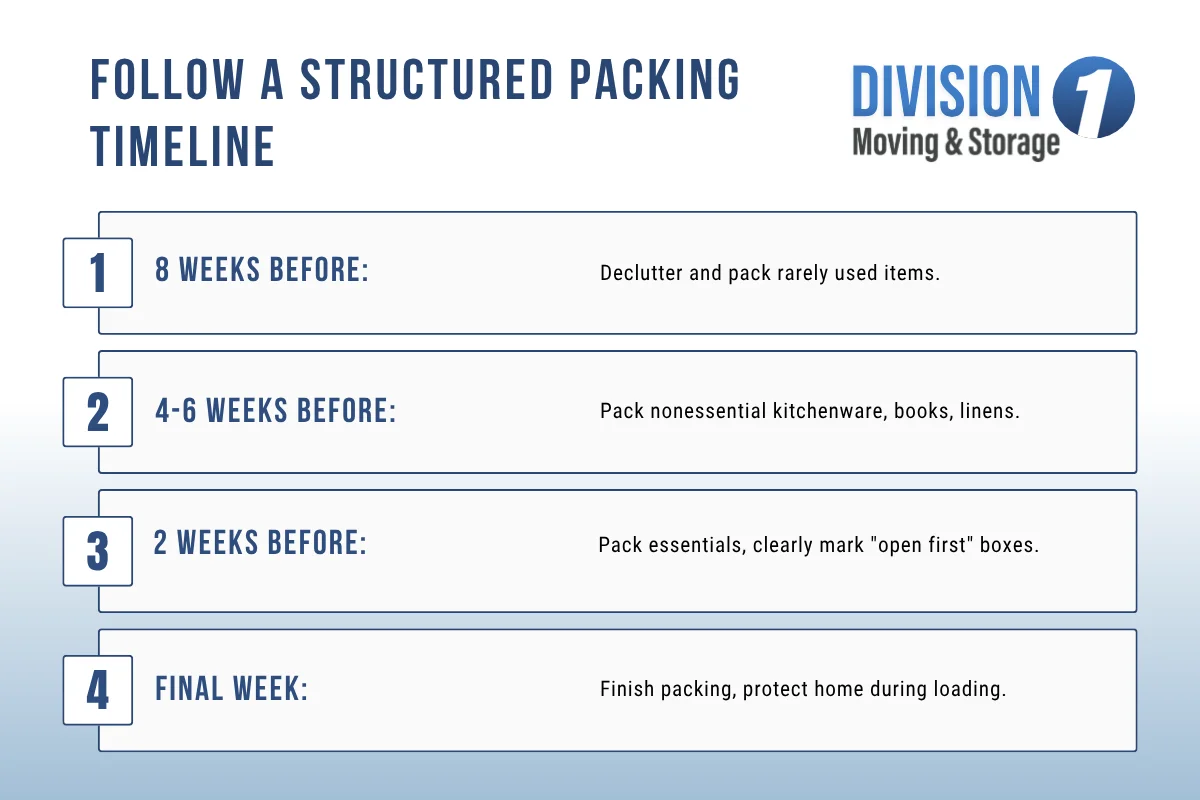 FOLLOW A STRUCTURED PACKING TIMELINE

DIVISION 1
Moving & Storage

1 8 WEEKS BEFORE: Declutter and pack rarely used items.

2 4-6 WEEKS BEFORE: Pack nonessential kitchenware, books, linens.

3 2 WEEKS BEFORE: Pack essentials, clearly mark "open first" boxes.

4 FINAL WEEK: Finish packing, protect home during loading.